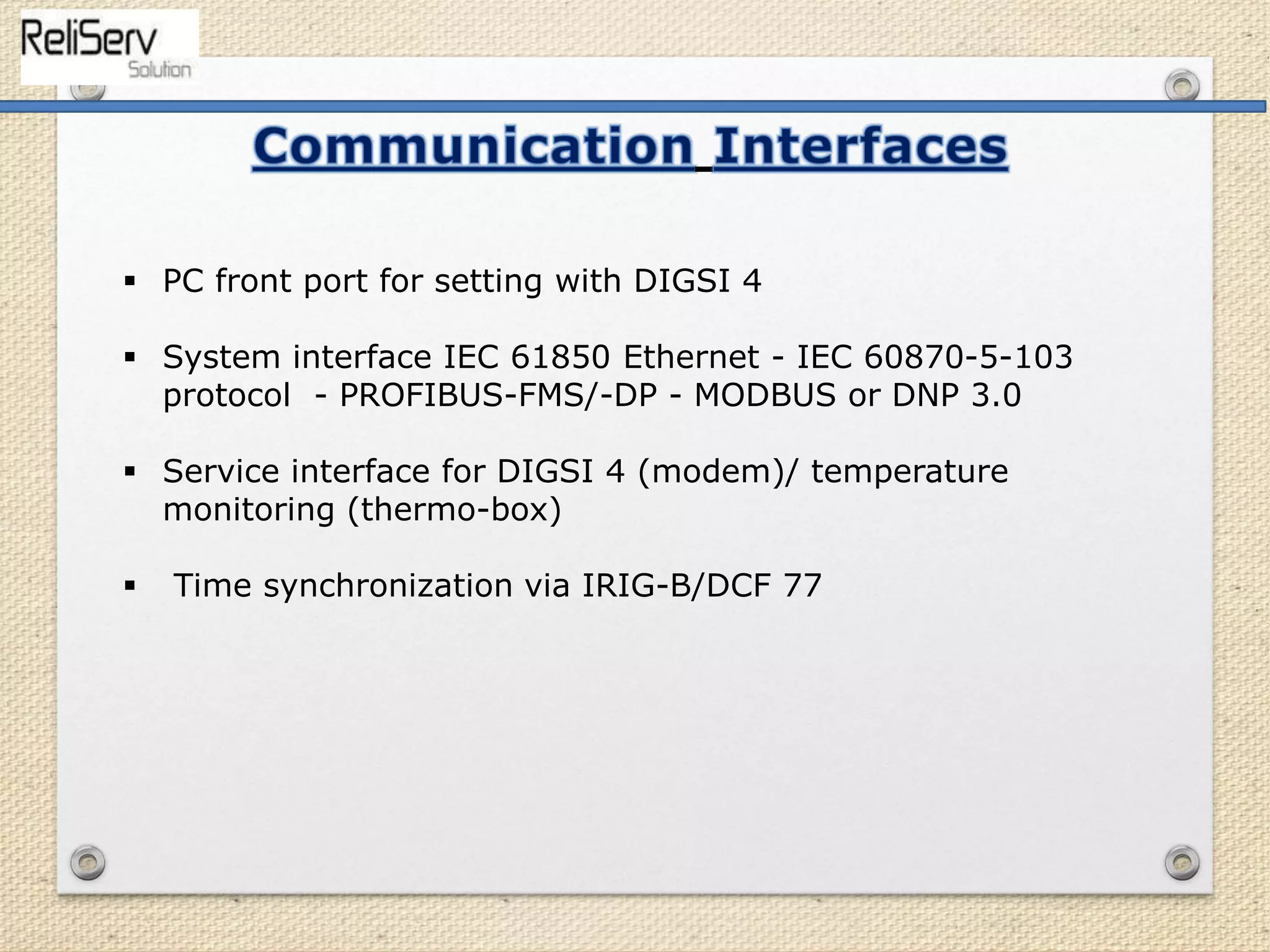 ReliServ
Solution

Communication Interfaces

• PC front port for setting with DIGSI 4

• System interface IEC 61850 Ethernet - IEC 60870-5-103 protocol - PROFIBUS-FMS/-DP - MODBUS or DNP 3.0

• Service interface for DIGSI 4 (modem)/ temperature monitoring (thermo-box)

• Time synchronization via IRIG-B/DCF 77